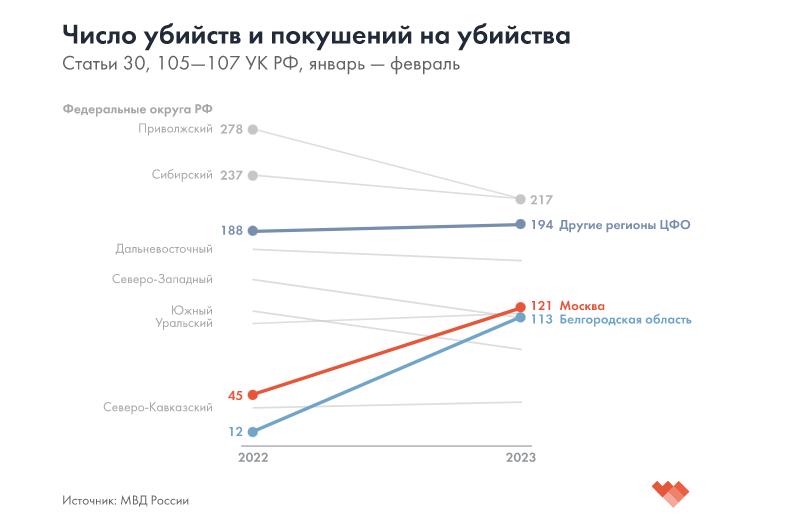 Число убийств и покушений на убийства
Статьи 30, 105—107 УК РФ, январь — февраль

Федеральные округа РФ
Приволжский 278
Сибирский 237
217
188
194 Другие регионы ЦФО
Дальневосточный
Северо-Западный
Южный
Уральский
121 Москва
113 Белгородская область
45
Северо-Кавказский
12
2022
2023

Источник: МВД России